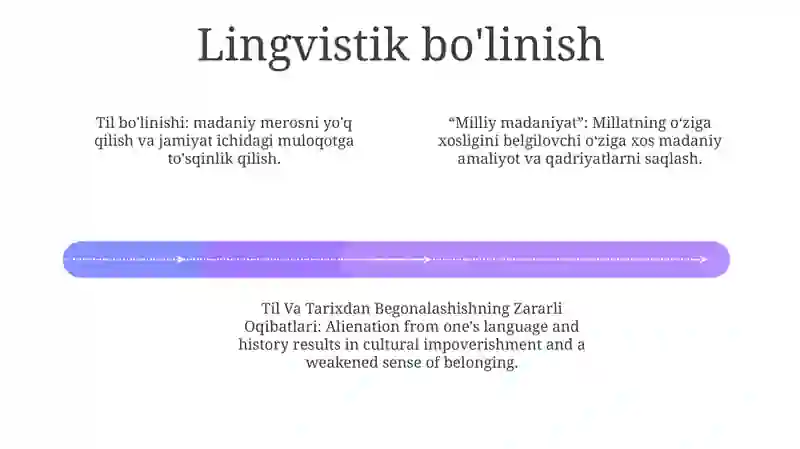 Lingvistik bo'linish

Til bo'linishi: madaniy merosni yo'q qilish va jamiyat ichidagi muloqotga to'sqinlik qilish.

“Milliy madaniyat”: Millatning o‘ziga xosligini belgilovchi o‘ziga xos madaniy amaliyot va qadriyatlarni saqlash.

Til Va Tarixdan Begonalashishning Zararli Oqibatlari: Alienation from one's language and history results in cultural impoverishment and a weakened sense of belonging.